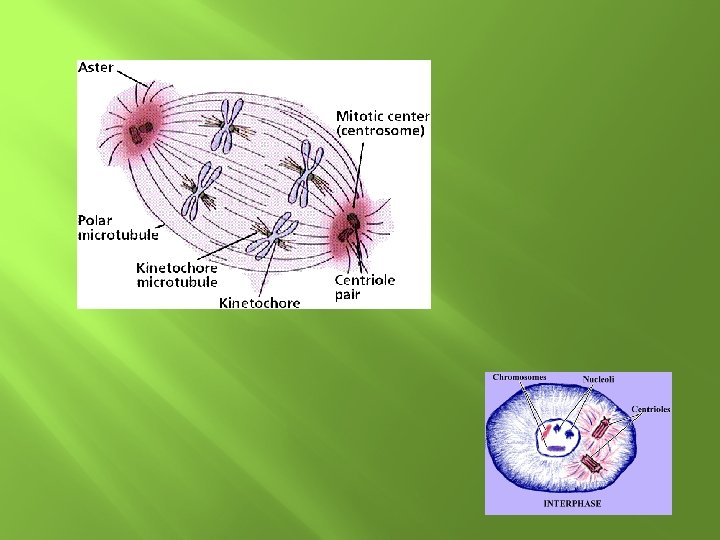 Aster

Mitotic center (centrosome)

Polar microtubule

Kinetochore microtubule

Kinetochore

Centriole pair

Chromosomes

Nucleoli

Centrioles

INTERPHASE